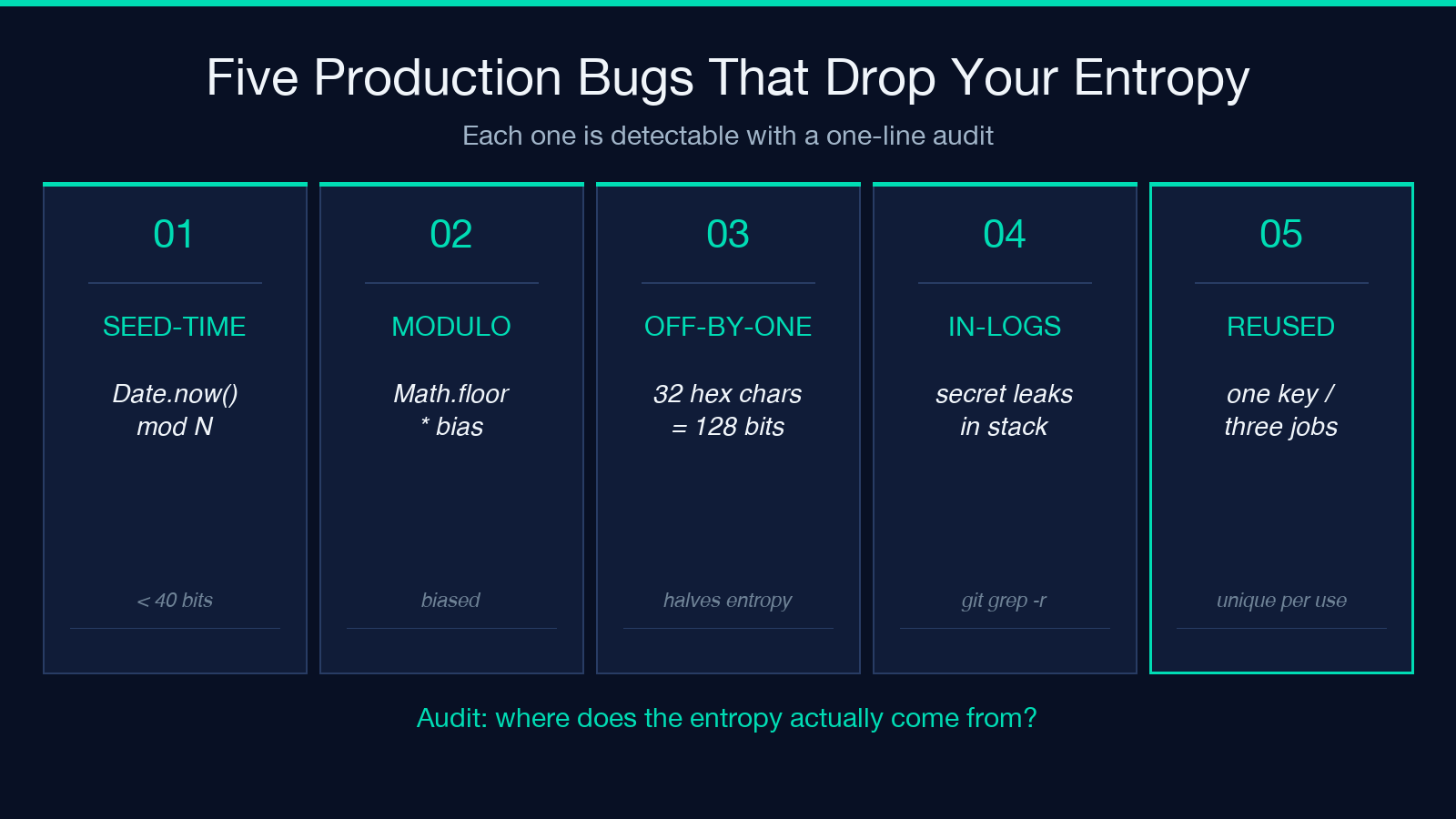 Five Production Bugs That Drop Your Entropy

Each one is detectable with a one-line audit

01

SEED-TIME

Date.now()
mod N

< 40 bits

02

MODULO

Math.floor
* bias

biased

03

OFF-BY-ONE

32 hex chars
= 128 bits

halves entropy

04

IN-LOGS

secret leaks
in stack

git grep -r

05

REUSED

one key /
three jobs

unique per use

Audit: where does the entropy actually come from?